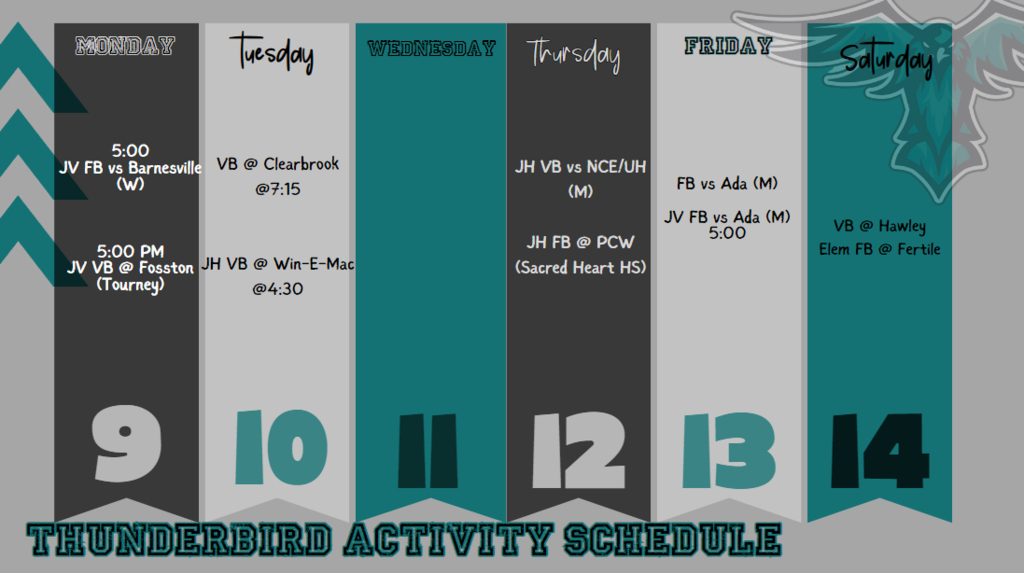 MONDAY

5:00
JV FB vs Barnesville (W)

5:00 PM
JV VB @ Fosston (Tourney)

9

Tuesday

VB @ Clearbrook @7:15

JH VB @ Win-E-Mac @4:30

10

WEDNESDAY

11

Thursday

JH VB vs NCE/UH (M)

JH FB @ PCW (Sacred Heart HS)

12

FRIDAY

FB vs Ada (M)

JV FB vs Ada (M) 5:00

13

Saturday

VB @ Hawley
Elem FB @ Fertile

14

THUNDERBIRD ACTIVITY SCHEDULE